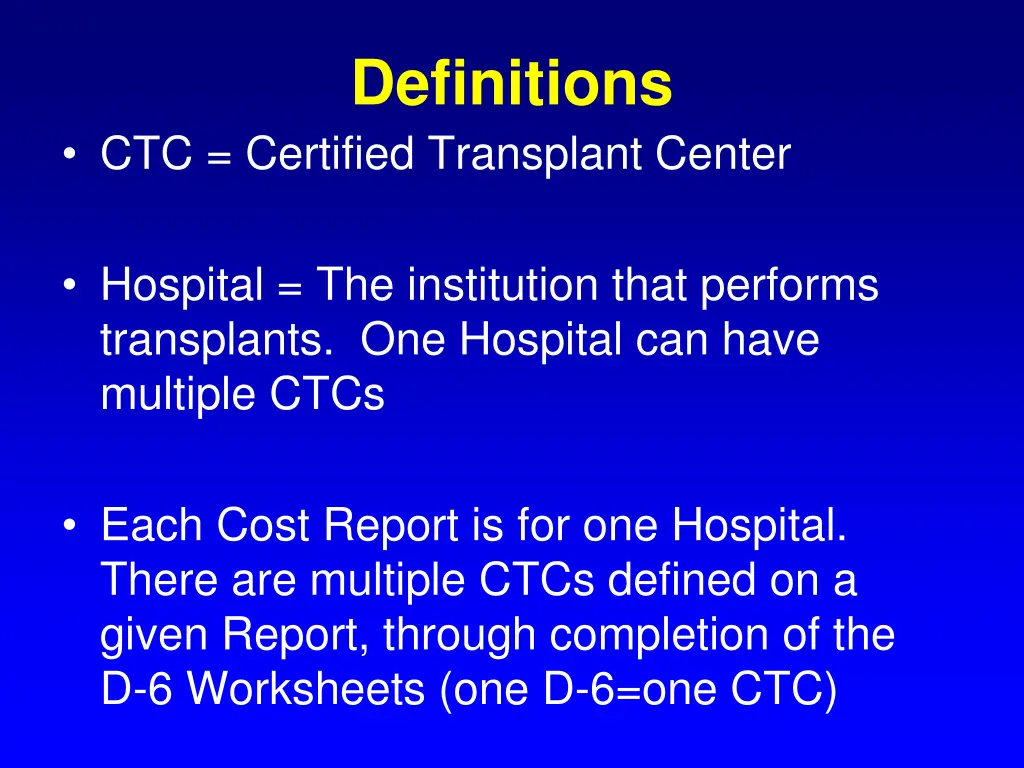 Definitions

• CTC = Certified Transplant Center

• Hospital = The institution that performs transplants. One Hospital can have multiple CTCs

• Each Cost Report is for one Hospital. There are multiple CTCs defined on a given Report, through completion of the D-6 Worksheets (one D-6=one CTC)